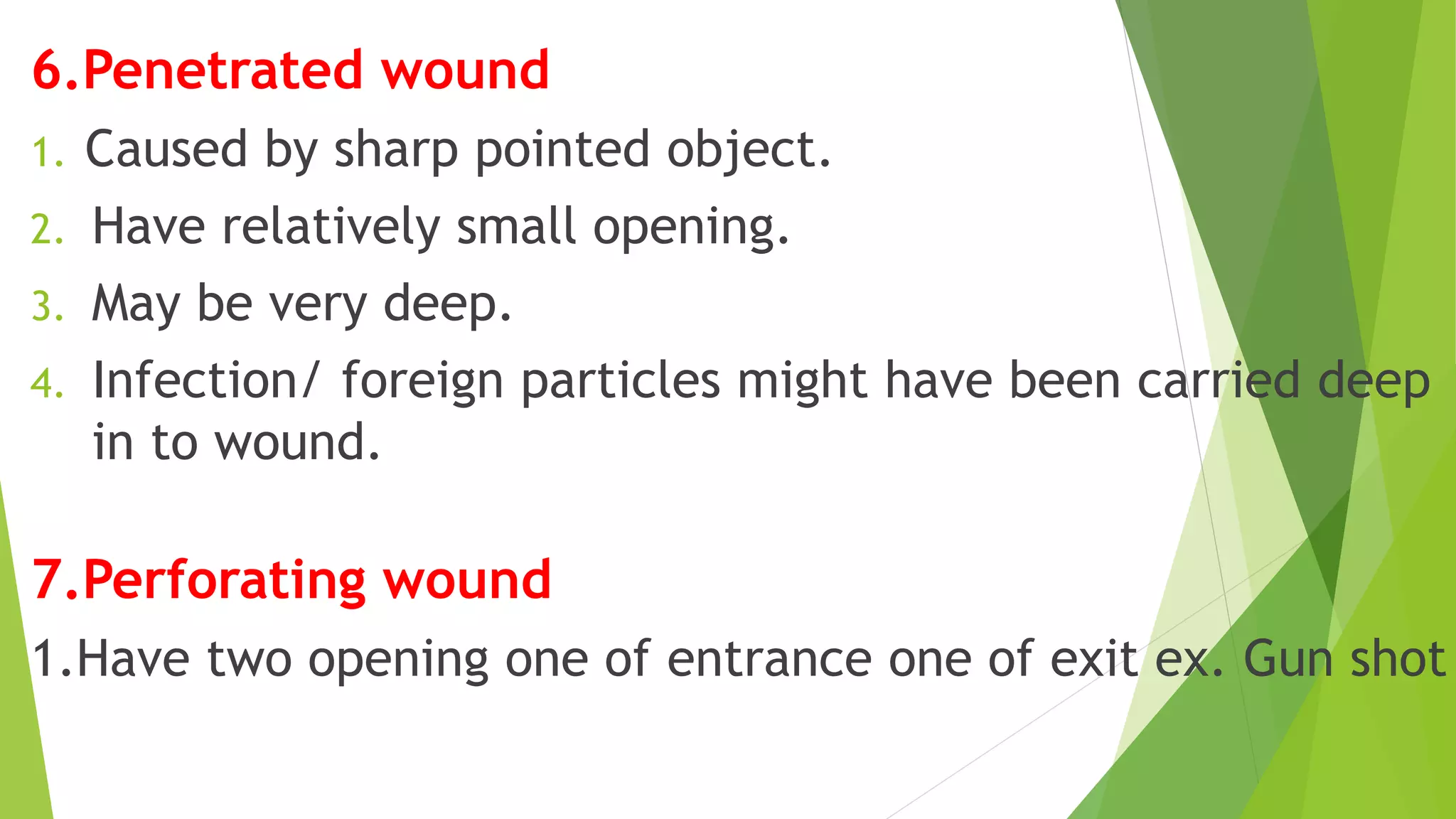 6.Penetrated wound

1. Caused by sharp pointed object.
2. Have relatively small opening.
3. May be very deep.
4. Infection/ foreign particles might have been carried deep in to wound.

7.Perforating wound

1.Have two opening one of entrance one of exit ex. Gun shot